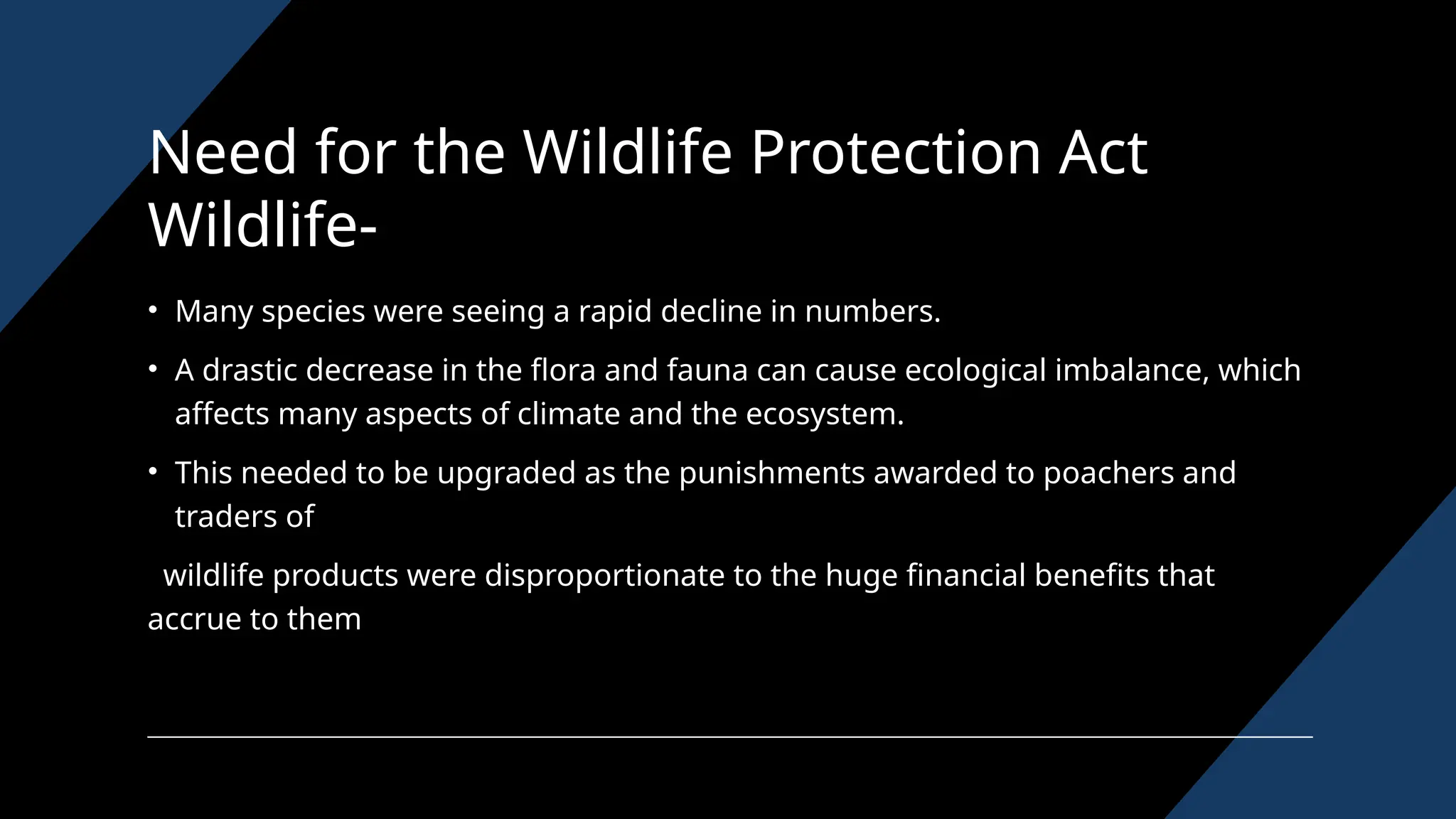 Need for the Wildlife Protection Act
Wildlife-

• Many species were seeing a rapid decline in numbers.

• A drastic decrease in the flora and fauna can cause ecological imbalance, which affects many aspects of climate and the ecosystem.

• This needed to be upgraded as the punishments awarded to poachers and traders of

wildlife products were disproportionate to the huge financial benefits that accrue to them